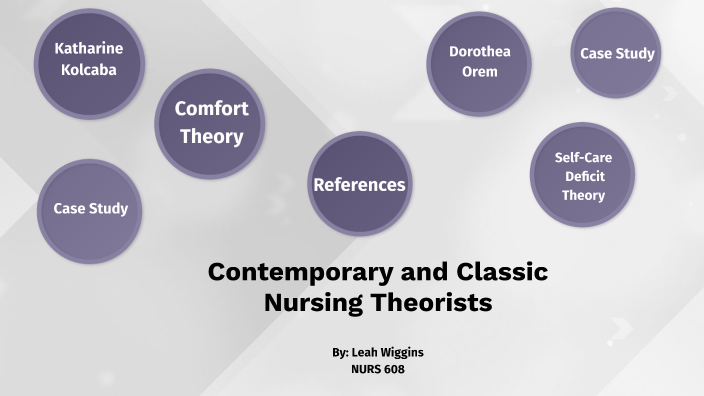 Katharine Kolcaba

Comfort Theory

Case Study

References

Dorothea Orem

Case Study

Self-Care Deficit Theory

Contemporary and Classic Nursing Theorists

By: Leah Wiggins
NURS 608